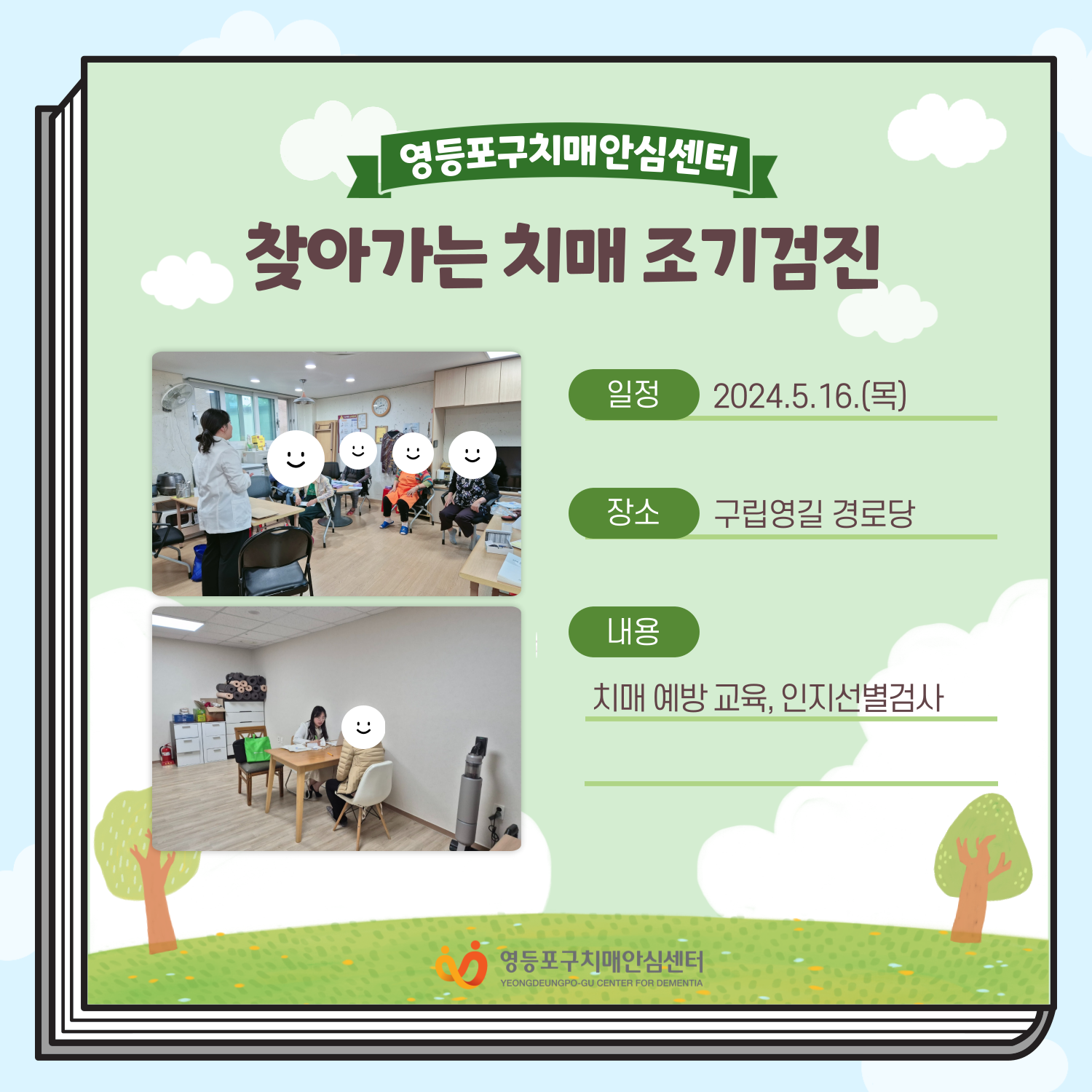 영등포구치매안심센터

찾아가는 치매 조기검진

일정 2024.5.16.(목)

장소 구립영길 경로당

내용

치매 예방 교육, 인지선별검사

영등포구치매안심센터
YEONGDEUNGPO-GU CENTER FOR DEMENTIA